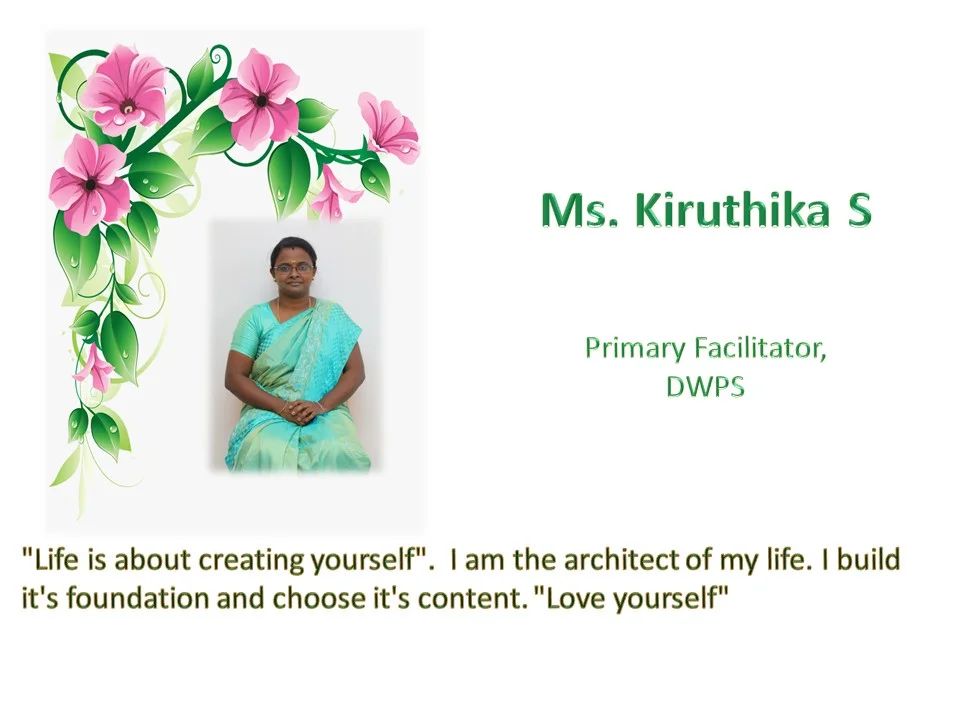 Ms. Kiruthika S

Primary Facilitator, DWPS

"Life is about creating yourself". I am the architect of my life. I build it's foundation and choose it's content. "Love yourself"